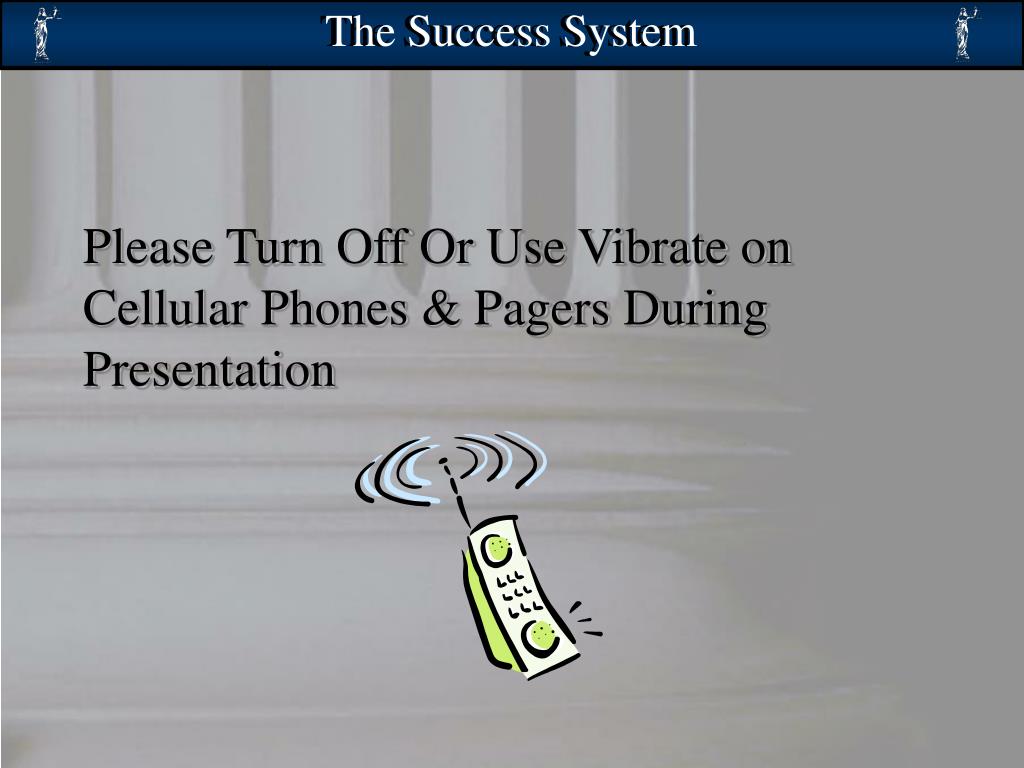 The Success System

Please Turn Off Or Use Vibrate on Cellular Phones & Pagers During Presentation